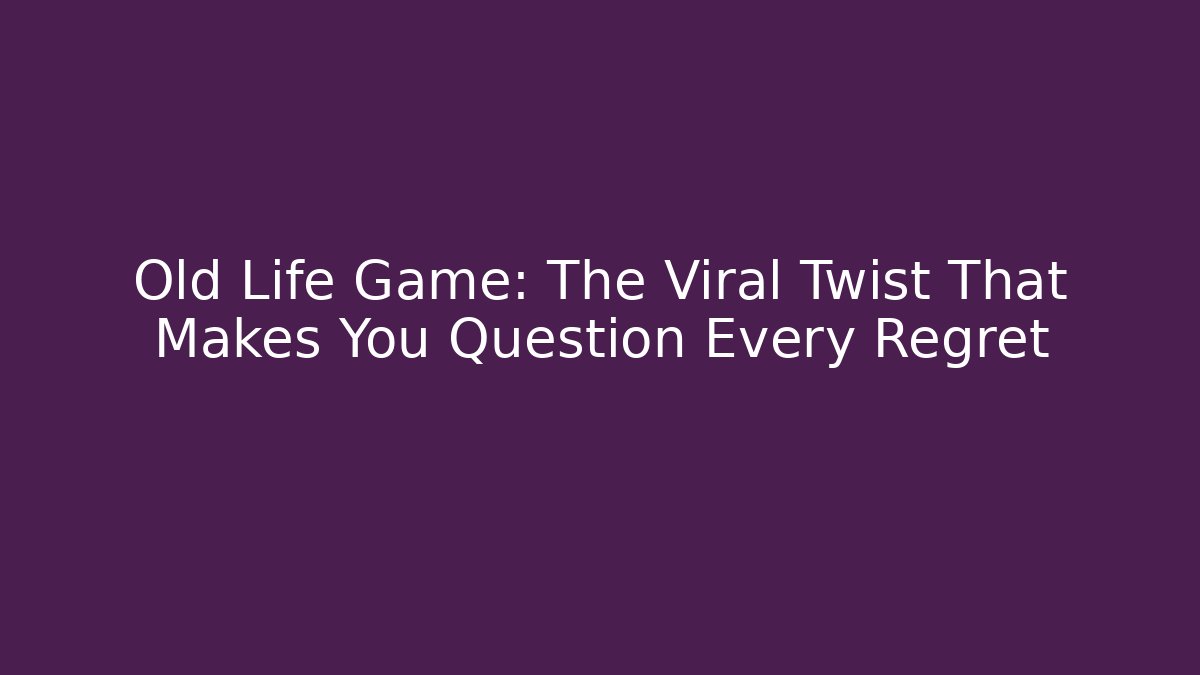 Old Life Game: The Viral Twist That Makes You Question Every Regret